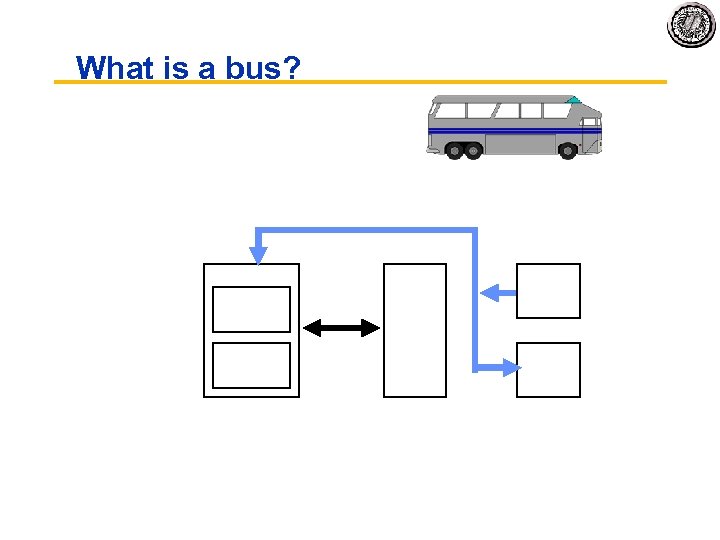 What is a bus?